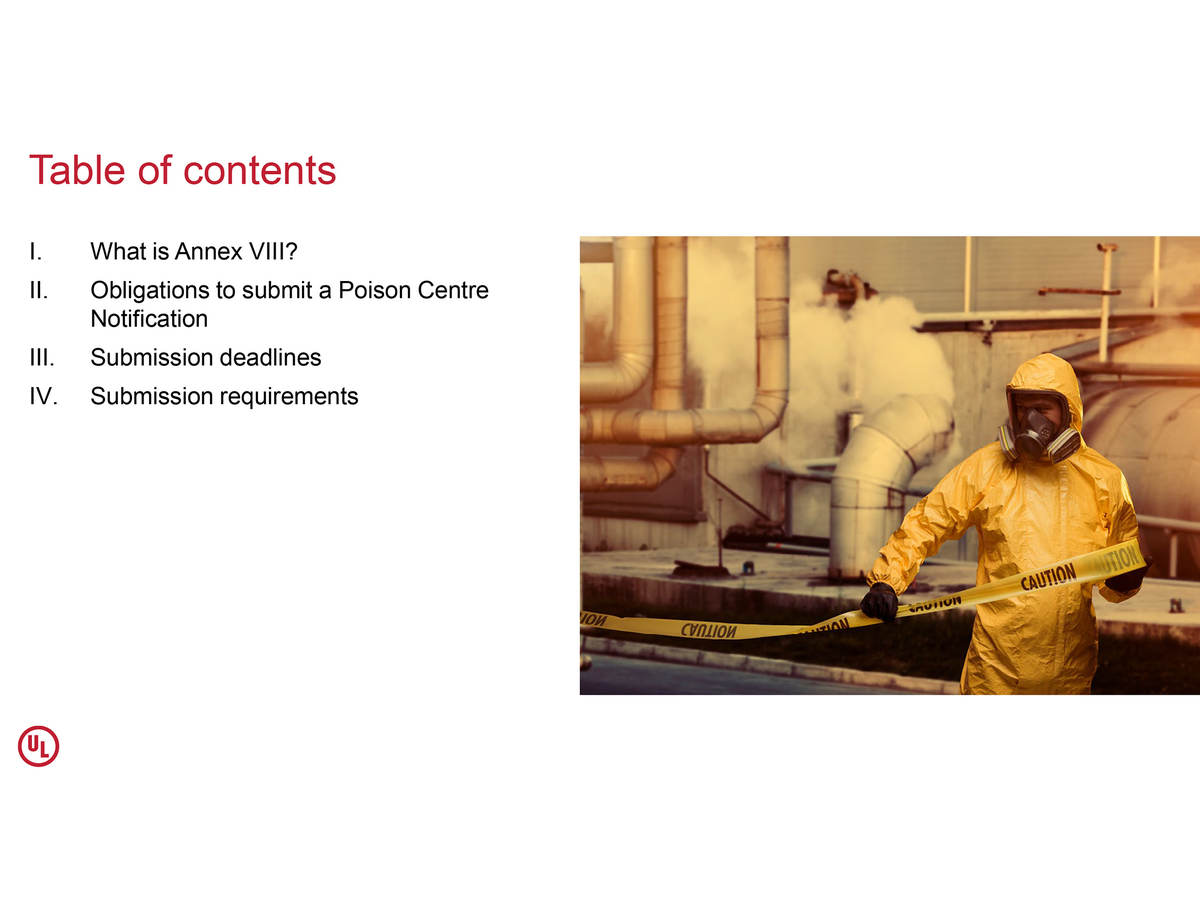 Table of contents

I. What is Annex VIII?
II. Obligations to submit a Poison Centre Notification
III. Submission deadlines
IV. Submission requirements

CAUTION
CAUTION
CAUTION
CAUTION

UL